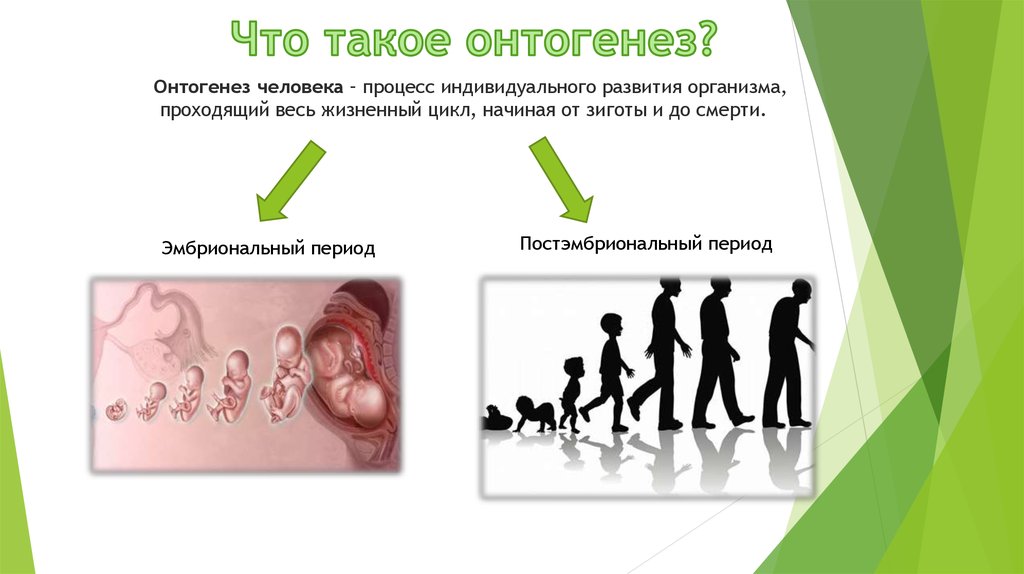 Что такое онтогенез?

Онтогенез человека – процесс индивидуального развития организма, проходящий весь жизненный цикл, начиная от зиготы и до смерти.

Эмбриональный период

Постэмбриональный период